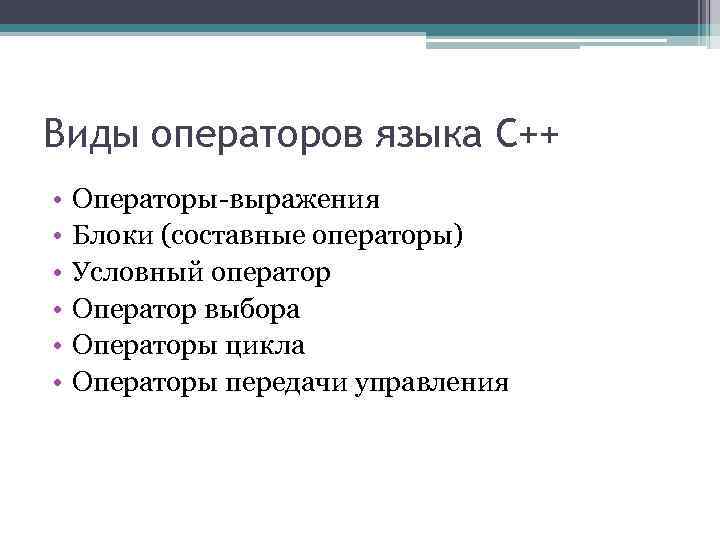 Виды операторов языка С++

• Операторы-выражения
• Блоки (составные операторы)
• Условный оператор
• Оператор выбора
• Операторы цикла
• Операторы передачи управления